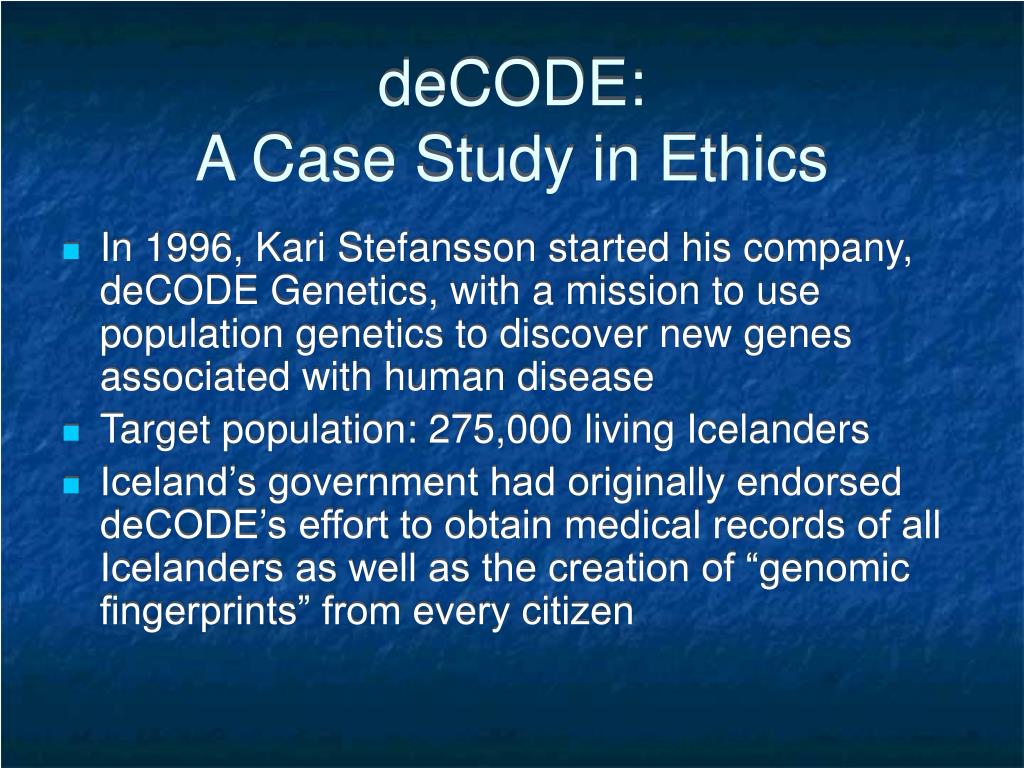 deCODE:
A Case Study in Ethics

In 1996, Kari Stefansson started his company, deCODE Genetics, with a mission to use population genetics to discover new genes associated with human disease

Target population: 275,000 living Icelanders

Iceland’s government had originally endorsed deCODE’s effort to obtain medical records of all Icelanders as well as the creation of “genomic fingerprints” from every citizen